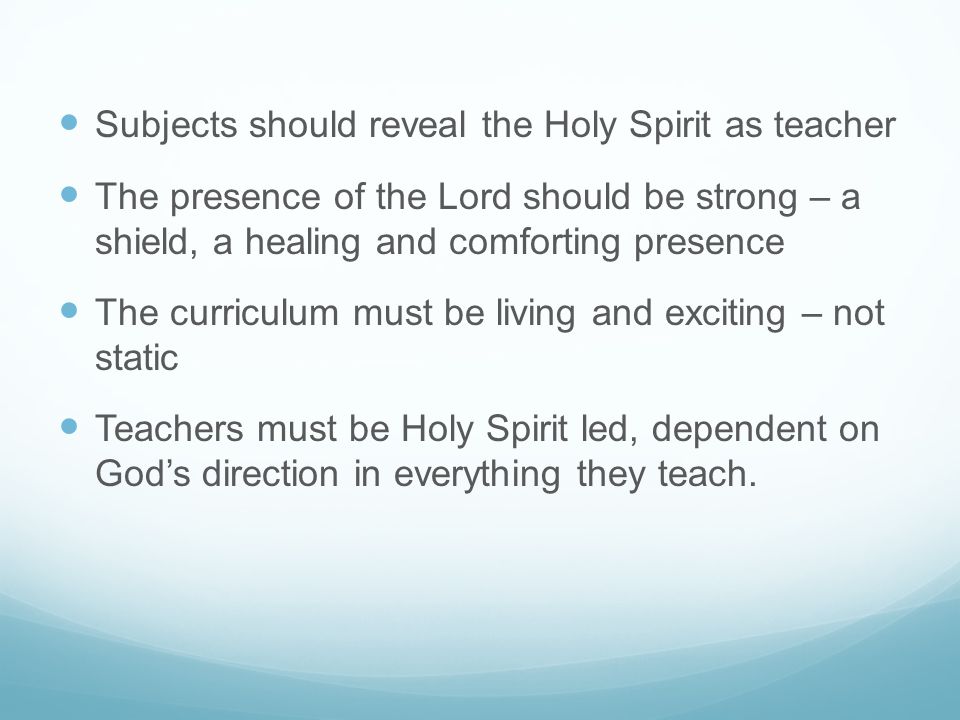 - Subjects should reveal the Holy Spirit as teacher
- The presence of the Lord should be strong – a shield, a healing and comforting presence
- The curriculum must be living and exciting – not static
- Teachers must be Holy Spirit led, dependent on God’s direction in everything they teach.